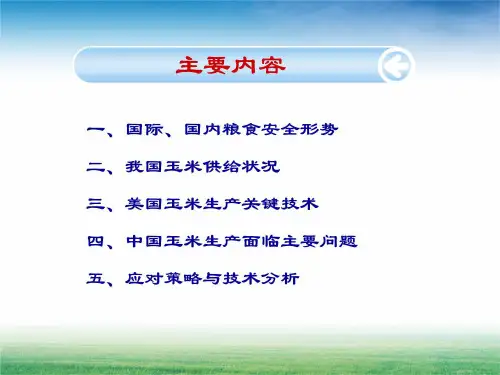 主要内容

一、国际、国内粮食安全形势

二、我国玉米供给状况

三、美国玉米生产关键技术

四、中国玉米生产面临主要问题

五、应对策略与技术分析